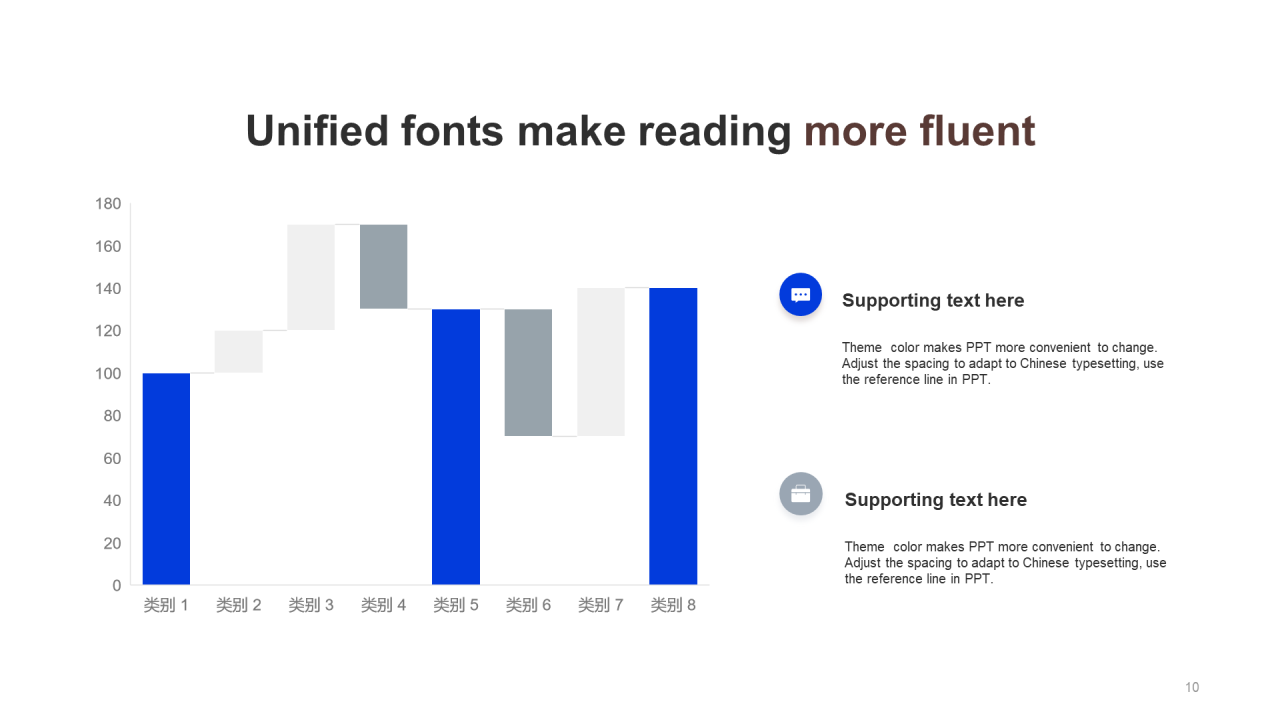 Unified fonts make reading more fluent

180
160
140
120
100
80
60
40
20
0

类别 1 类别 2 类别 3 类别 4 类别 5 类别 6 类别 7 类别 8

Supporting text here

Theme color makes PPT more convenient to change. Adjust the spacing to adapt to Chinese typesetting, use the reference line in PPT.

Supporting text here

Theme color makes PPT more convenient to change. Adjust the spacing to adapt to Chinese typesetting, use the reference line in PPT.

10